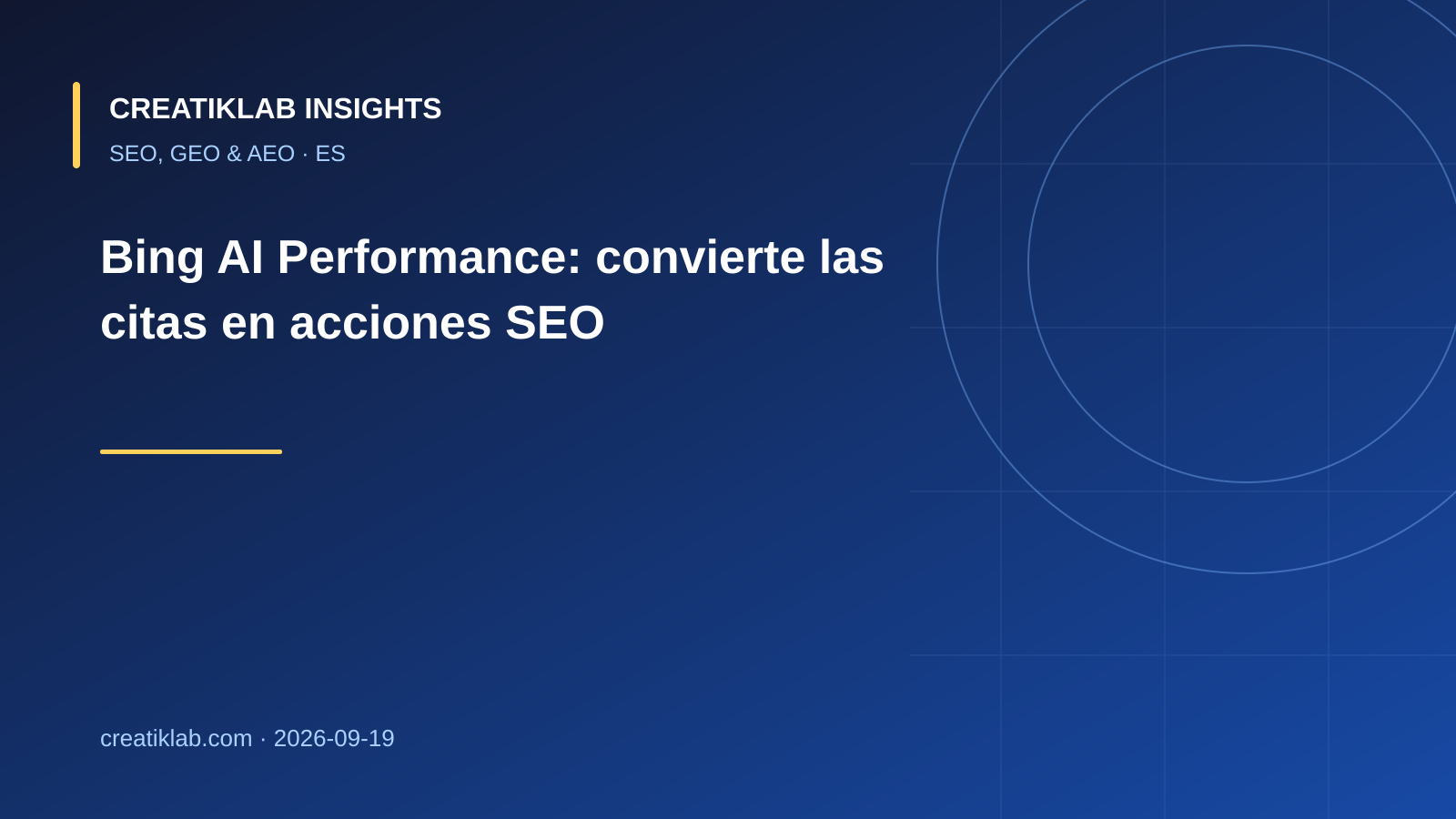 CREATIKLAB INSIGHTS
SEO, GEO & AEO · ES

Bing AI Performance: convierte las citas en acciones SEO

creatiklab.com · 2026-09-19